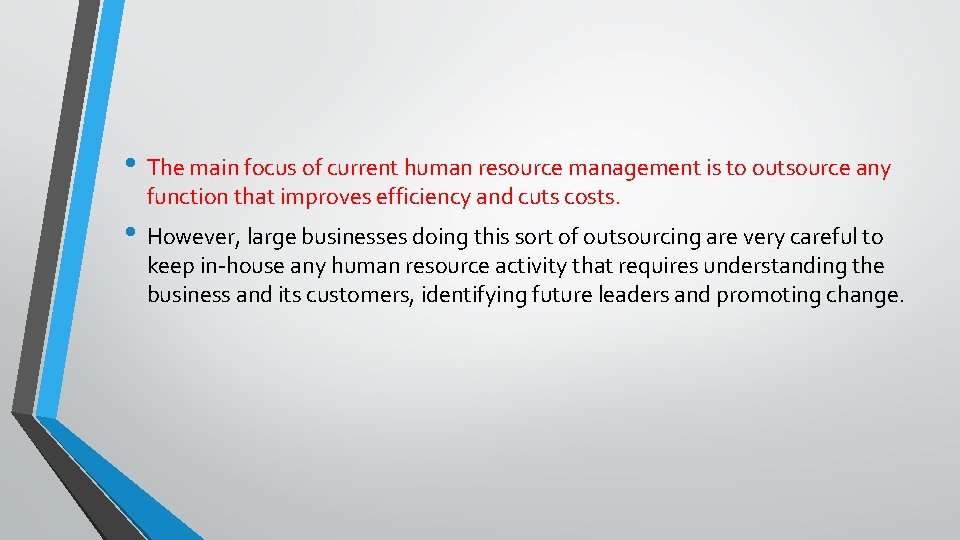 • The main focus of current human resource management is to outsource any function that improves efficiency and cuts costs.

• However, large businesses doing this sort of outsourcing are very careful to keep in-house any human resource activity that requires understanding the business and its customers, identifying future leaders and promoting change.